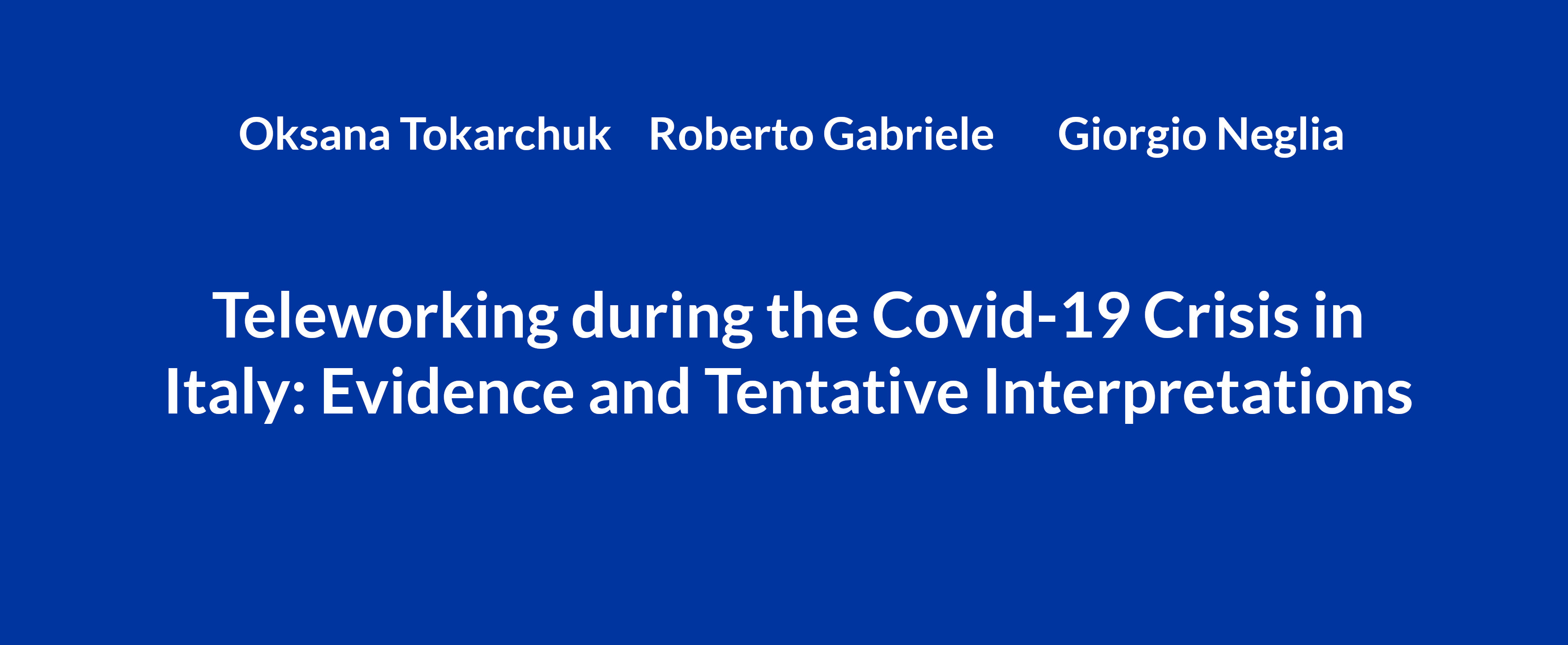 Oksana Tokarchuk Roberto Gabriele Giorgio Neglia

Teleworking during the Covid-19 Crisis in Italy: Evidence and Tentative Interpretations